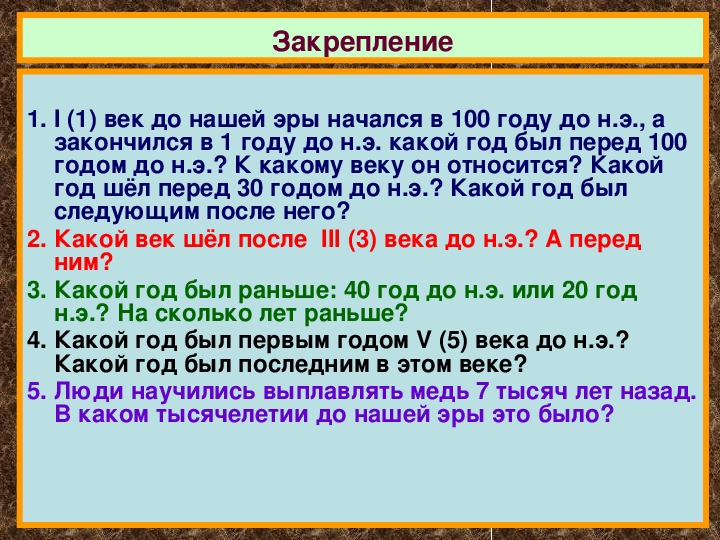 Закрепление

1. I (1) век до нашей эры начался в 100 году до н.э., а закончился в 1 году до н.э. какой год был перед 100 годом до н.э.? К какому веку он относится? Какой год шёл перед 30 годом до н.э.? Какой год был следующим после него?

2. Какой век шёл после III (3) века до н.э.? А перед ним?

3. Какой год был раньше: 40 год до н.э. или 20 год н.э.? На сколько лет раньше?

4. Какой год был первым годом V (5) века до н.э.? Какой год был последним в этом веке?

5. Люди научились выплавлять медь 7 тысяч лет назад. В каком тысячелетии до нашей эры это было?